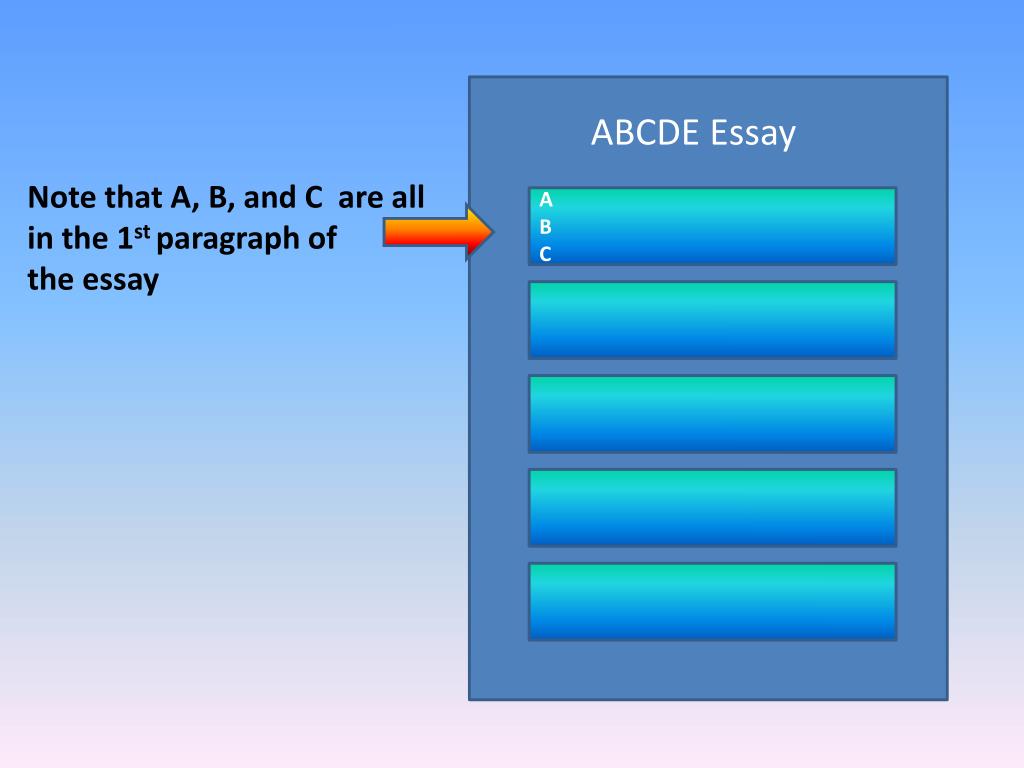 Note that A, B, and C are all in the 1$^{st}$ paragraph of the essay

ABCDE Essay

A
B
C